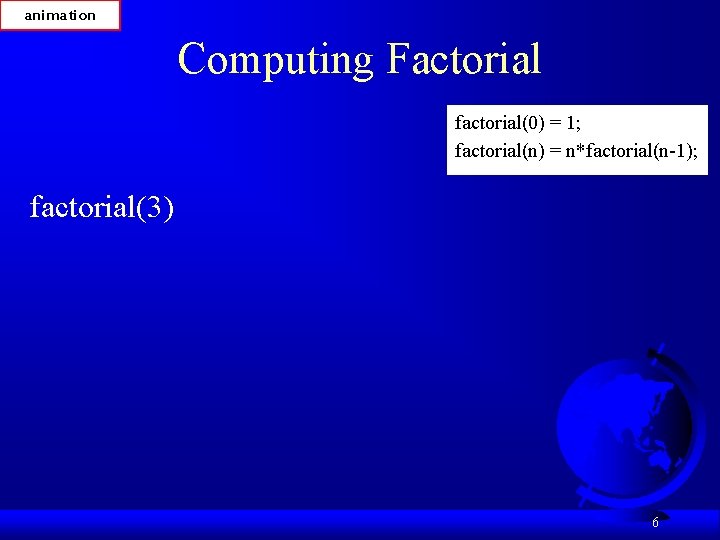 animation

Computing Factorial

factorial(0) = 1;
factorial(n) = n*factorial(n-1);

factorial(3)

6